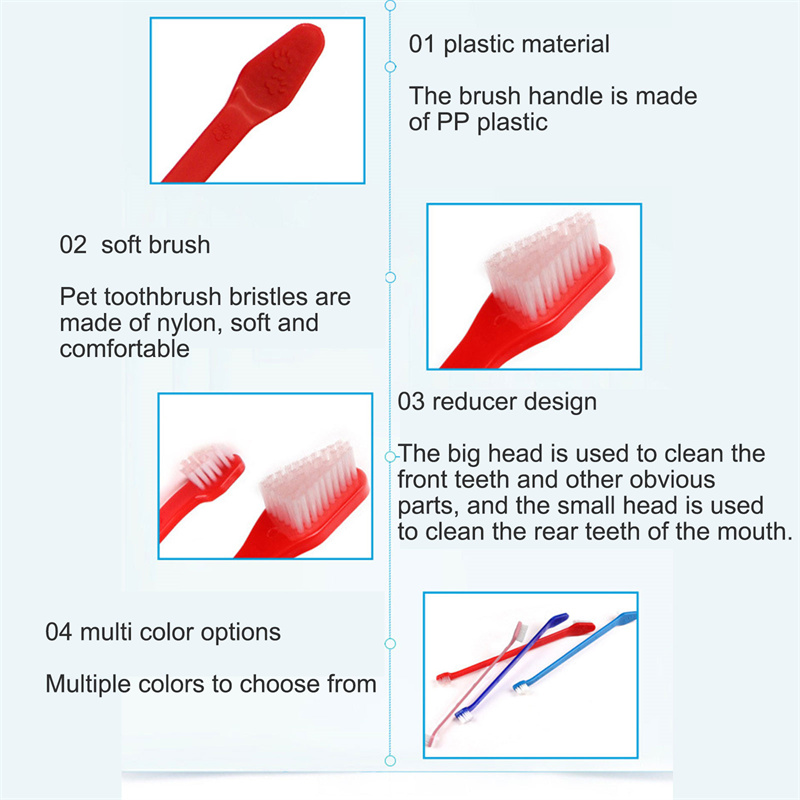 01 plastic material

The brush handle is made of PP plastic

02 soft brush

Pet toothbrush bristles are made of nylon, soft and comfortable

03 reducer design

The big head is used to clean the front teeth and other obvious parts, and the small head is used to clean the rear teeth of the mouth.

04 multi color options

Multiple colors to choose from